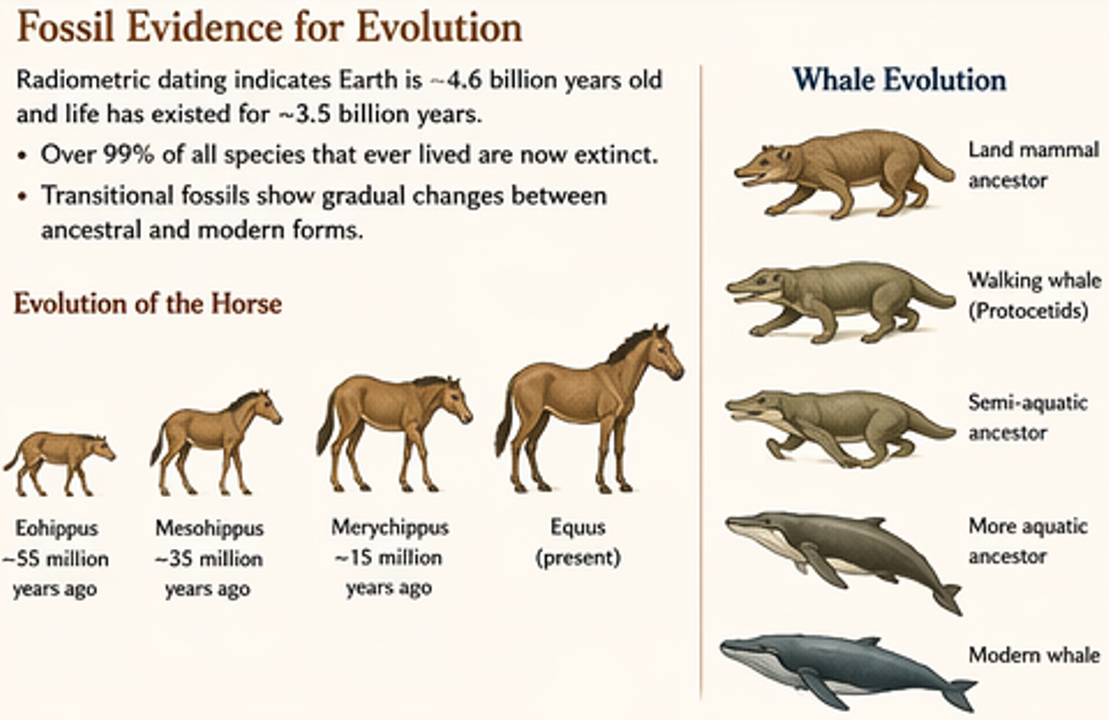 Fossil Evidence for Evolution

Radiometric dating indicates Earth is ~4.6 billion years old and life has existed for ~3.5 billion years.

• Over 99% of all species that ever lived are now extinct.
• Transitional fossils show gradual changes between ancestral and modern forms.

Evolution of the Horse

Eohippus ~55 million years ago

Mesohippus ~35 million years ago

Merychippus ~15 million years ago

Equus (present)

Whale Evolution

Land mammal ancestor

Walking whale (Protocetids)

Semi-aquatic ancestor

More aquatic ancestor

Modern whale